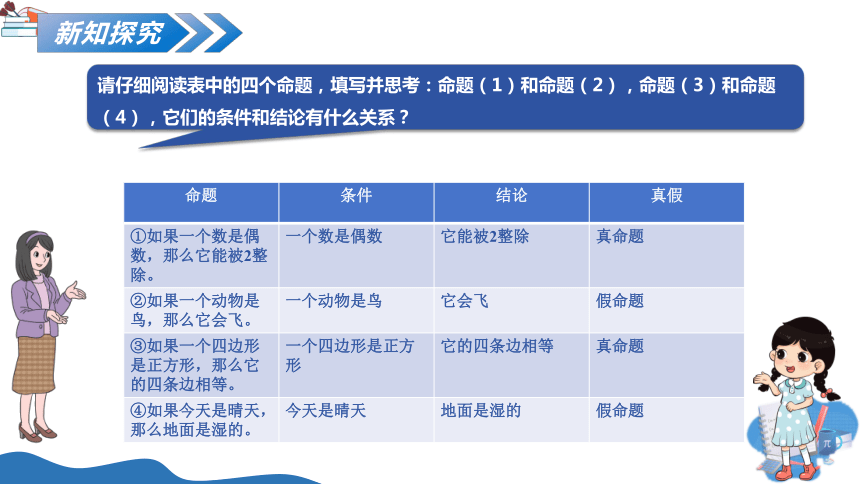 新知探究

请仔细阅读表中的四个命题，填写并思考：命题（1）和命题（2），命题（3）和命题（4），它们的条件和结论有什么关系？

| 命题 | 条件 | 结论 | 真假 |
|---|---|---|---|
| ①如果一个数是偶数，那么它能被2整除。 | 一个数是偶数 | 它能被2整除 | 真命题 |
| ②如果一个动物是鸟，那么它会飞。 | 一个动物是鸟 | 它会飞 | 假命题 |
| ③如果一个四边形是正方形，那么它的四条边相等。 | 一个四边形是正方形 | 它的四条边相等 | 真命题 |
| ④如果今天是晴天，那么地面是湿的。 | 今天是晴天 | 地面是湿的 | 假命题 |

π